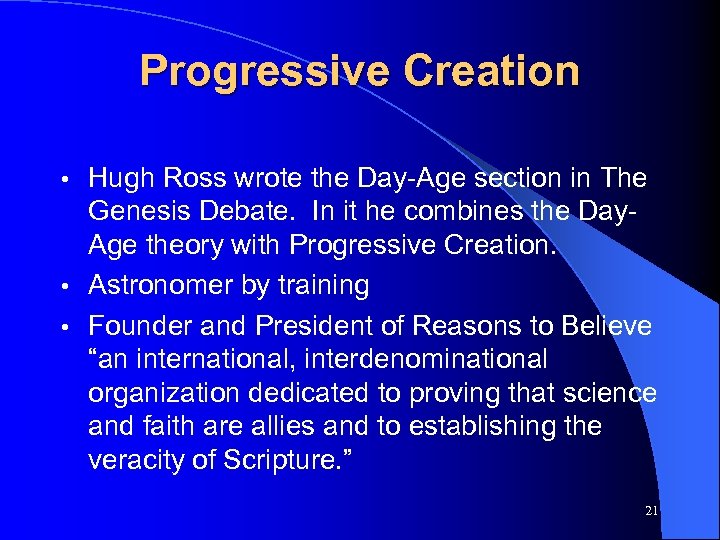 Progressive Creation

• Hugh Ross wrote the Day-Age section in The Genesis Debate. In it he combines the Day-Age theory with Progressive Creation.
• Astronomer by training
• Founder and President of Reasons to Believe "an international, interdenominational organization dedicated to proving that science and faith are allies and to establishing the veracity of Scripture."

21